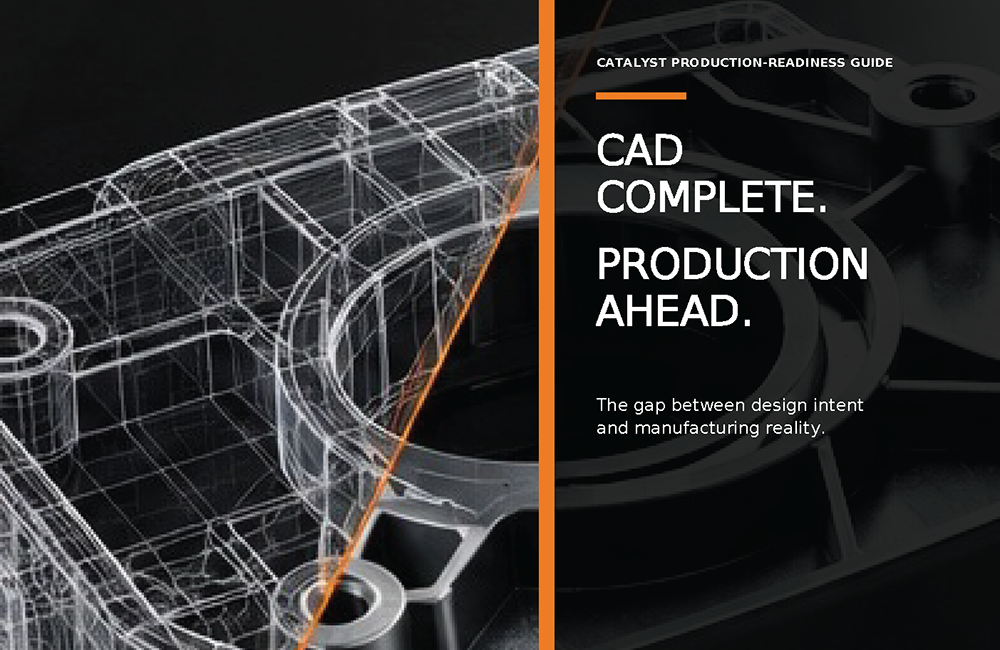 CATALYST PRODUCTION-READINESS GUIDE

CAD COMPLETE.

PRODUCTION AHEAD.

The gap between design intent and manufacturing reality.